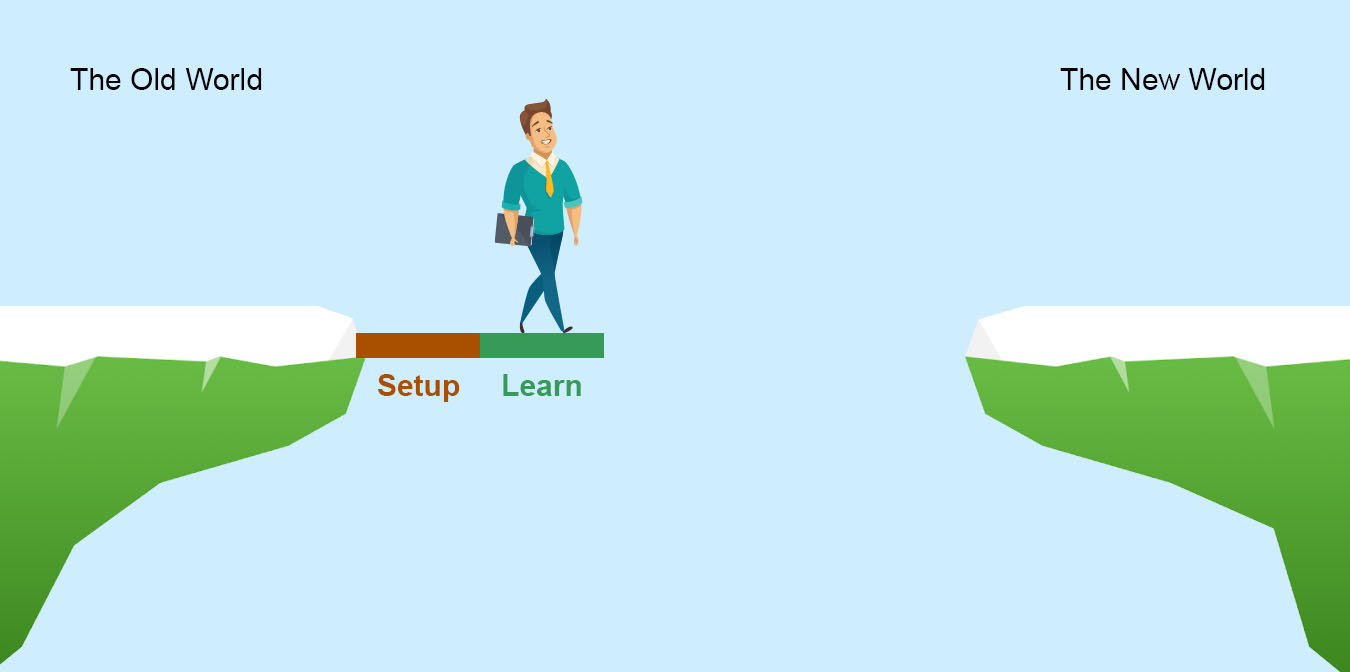 The Old World

The New World

Setup Learn